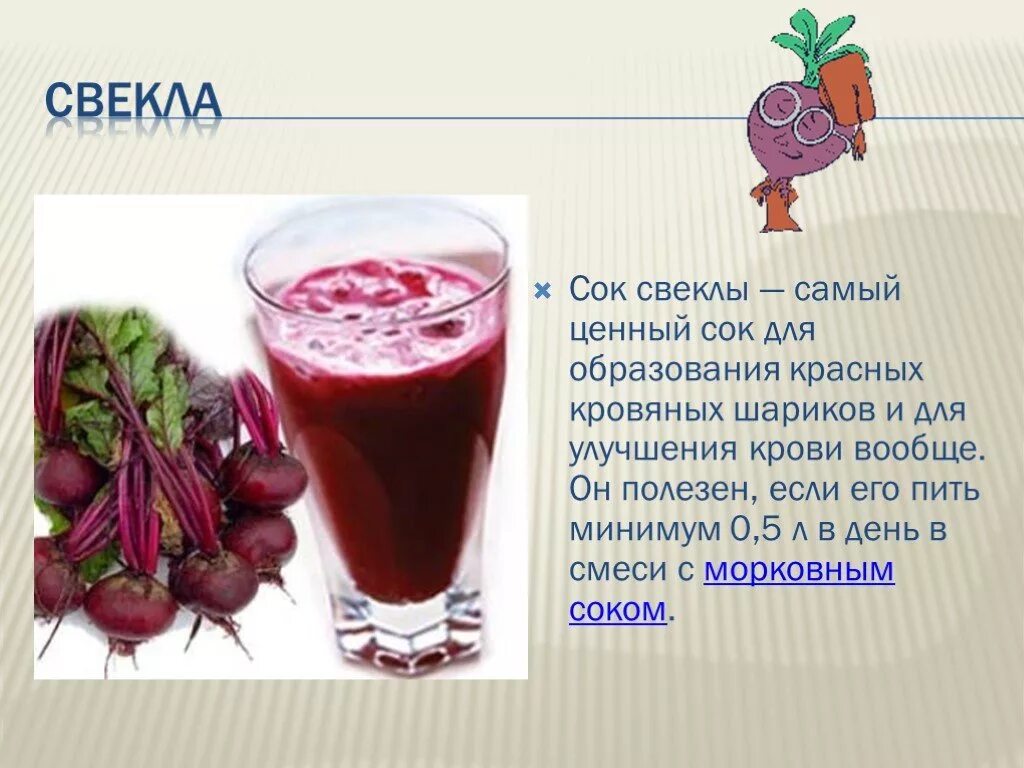 СВЕКЛА

Сок свеклы — самый ценный сок для образования красных кровяных шариков и для улучшения крови вообще. Он полезен, если его пить минимум 0,5 л в день в смеси с морковным соком.